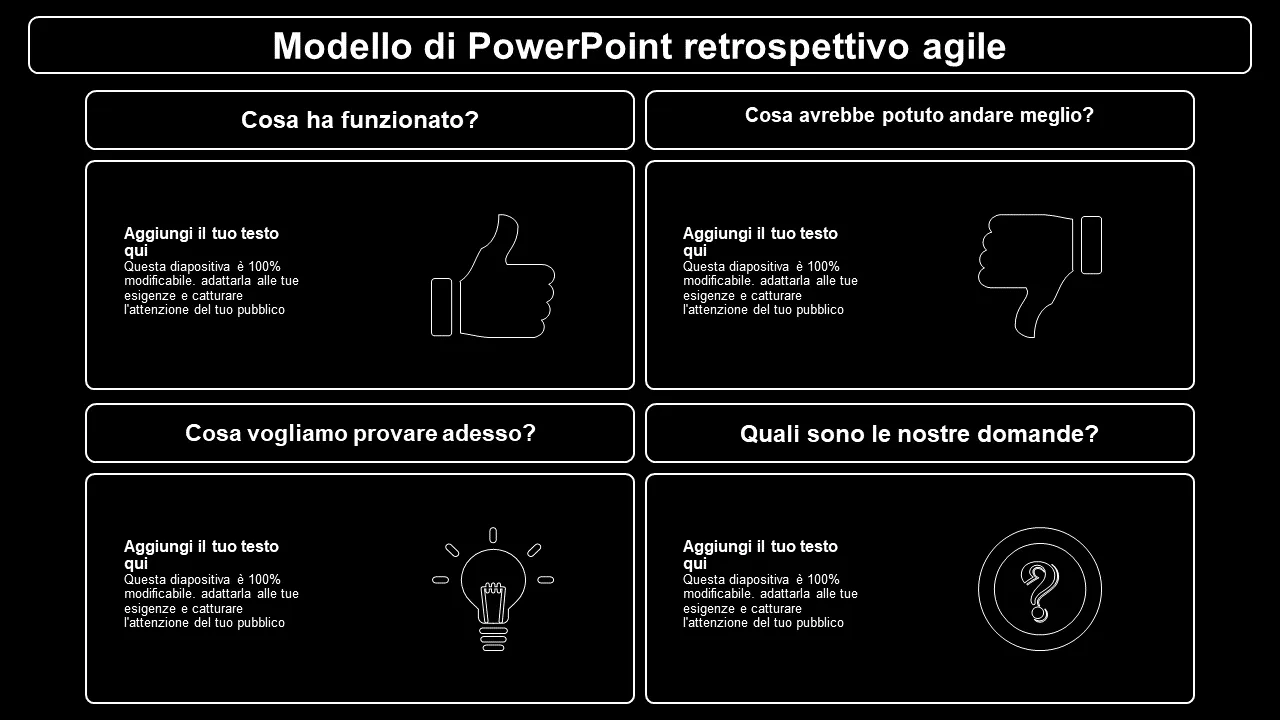 Modello di PowerPoint retrospettivo agile

Cosa ha funzionato?

Aggiungi il tuo testo qui
Questa diapositiva è 100% modificabile. adattarla alle tue esigenze e catturare l'attenzione del tuo pubblico

Cosa avrebbe potuto andare meglio?

Aggiungi il tuo testo qui
Questa diapositiva è 100% modificabile. adattarla alle tue esigenze e catturare l'attenzione del tuo pubblico

Cosa vogliamo provare adesso?

Aggiungi il tuo testo qui
Questa diapositiva è 100% modificabile. adattarla alle tue esigenze e catturare l'attenzione del tuo pubblico

Quali sono le nostre domande?

Aggiungi il tuo testo qui
Questa diapositiva è 100% modificabile. adattarla alle tue esigenze e catturare l'attenzione del tuo pubblico